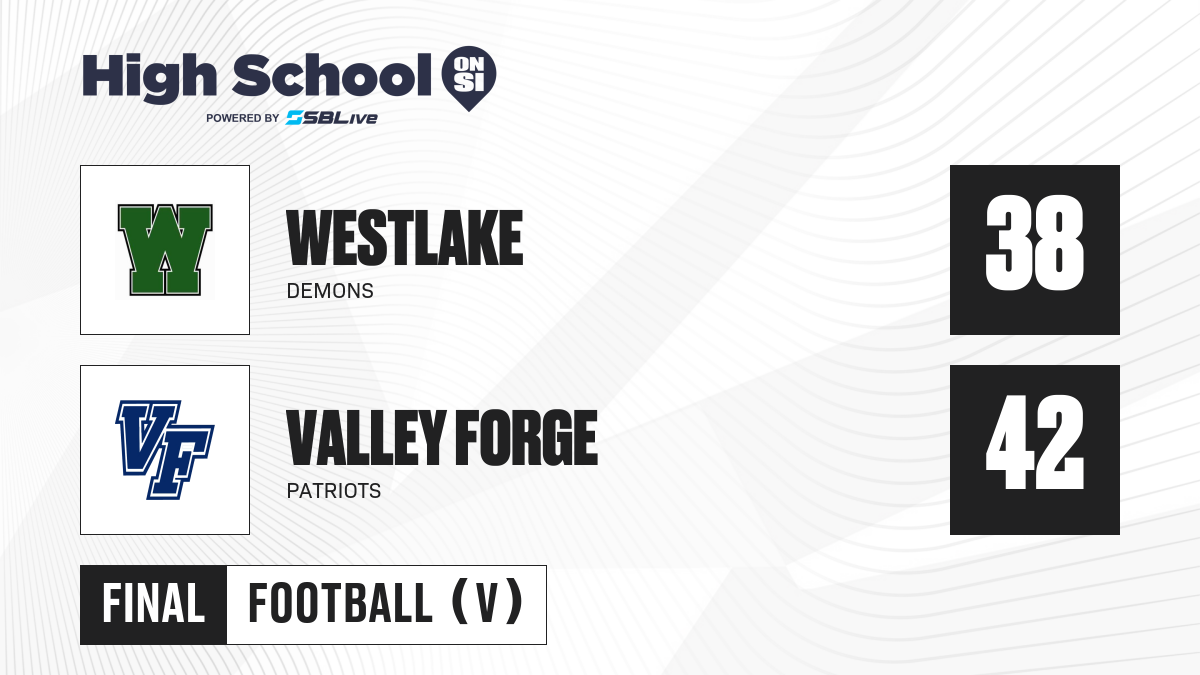 High School ON SI
POWERED BY SBLive

W

WESTLAKE
DEMONS

38

VF

VALLEY FORGE
PATRIOTS

42

FINAL FOOTBALL (V)